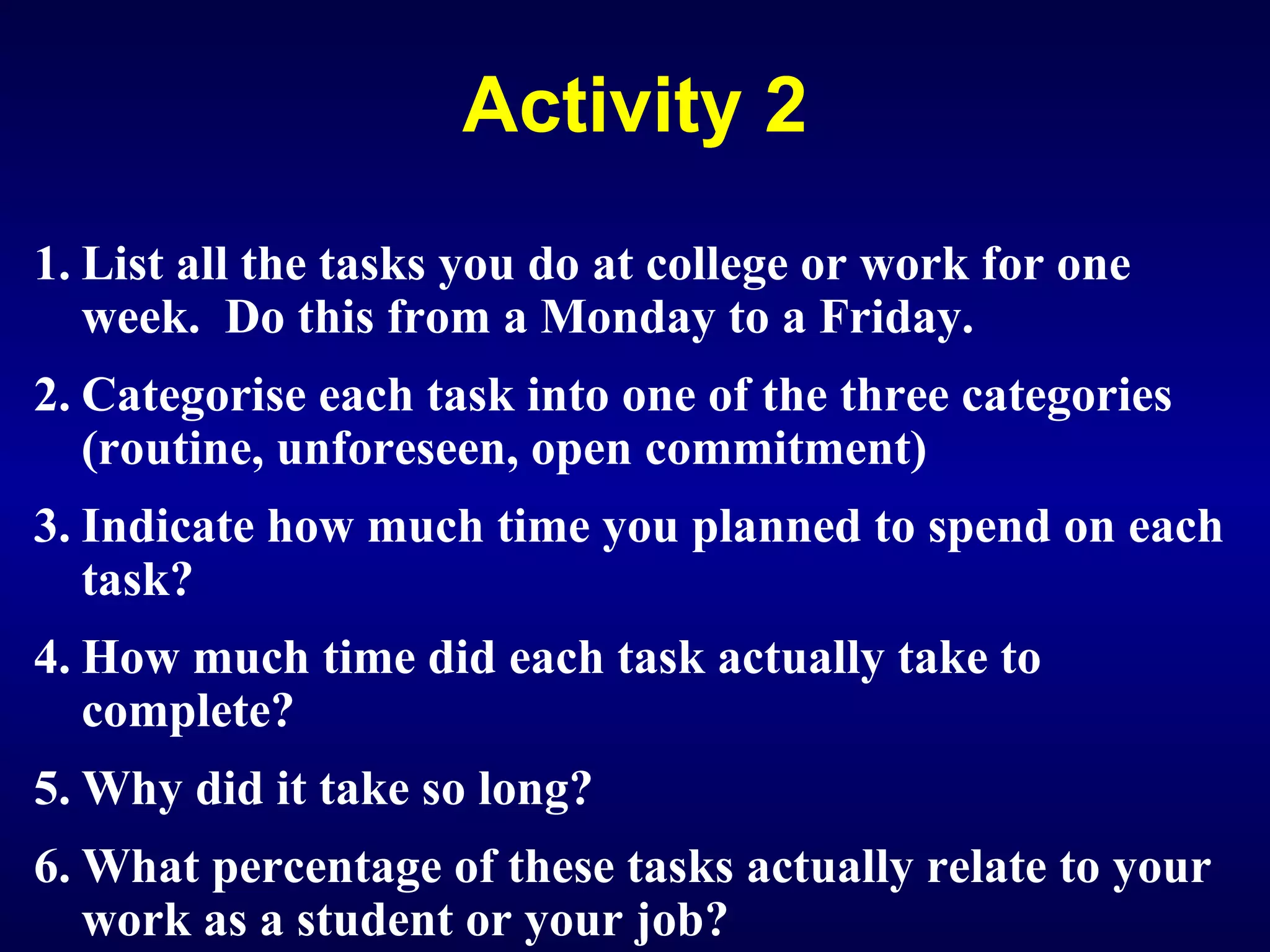 Activity 2

1. List all the tasks you do at college or work for one week. Do this from a Monday to a Friday.

2. Categorise each task into one of the three categories (routine, unforeseen, open commitment)

3. Indicate how much time you planned to spend on each task?

4. How much time did each task actually take to complete?

5. Why did it take so long?

6. What percentage of these tasks actually relate to your work as a student or your job?